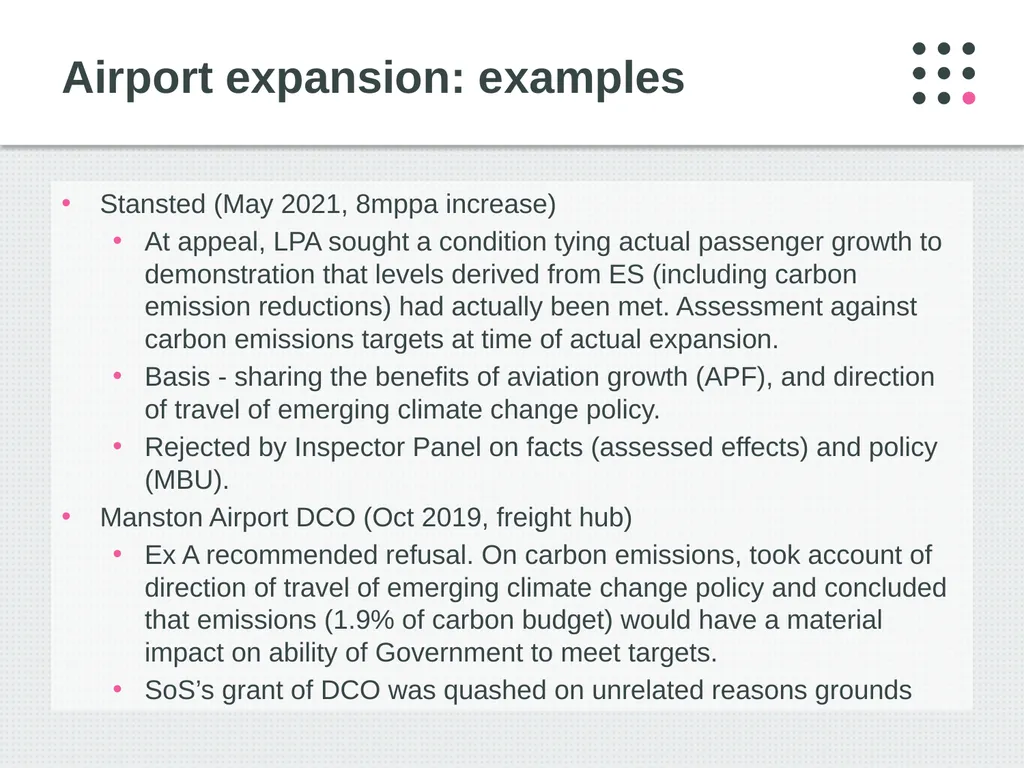 Airport expansion: examples

• Stansted (May 2021, 8mppa increase)
  • At appeal, LPA sought a condition tying actual passenger growth to demonstration that levels derived from ES (including carbon emission reductions) had actually been met. Assessment against carbon emissions targets at time of actual expansion.
  • Basis - sharing the benefits of aviation growth (APF), and direction of travel of emerging climate change policy.
  • Rejected by Inspector Panel on facts (assessed effects) and policy (MBU).
• Manston Airport DCO (Oct 2019, freight hub)
  • Ex A recommended refusal. On carbon emissions, took account of direction of travel of emerging climate change policy and concluded that emissions (1.9% of carbon budget) would have a material impact on ability of Government to meet targets.
  • SoS's grant of DCO was quashed on unrelated reasons grounds